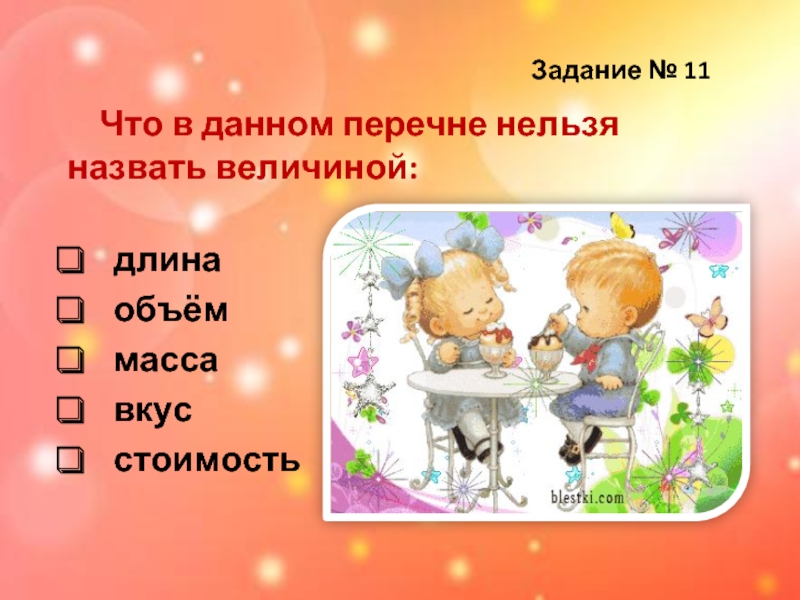 Задание № 11

Что в данном перечне нельзя назвать величиной:

❑ длина
❑ объём
❑ масса
❑ вкус
❑ стоимость

blestki.com